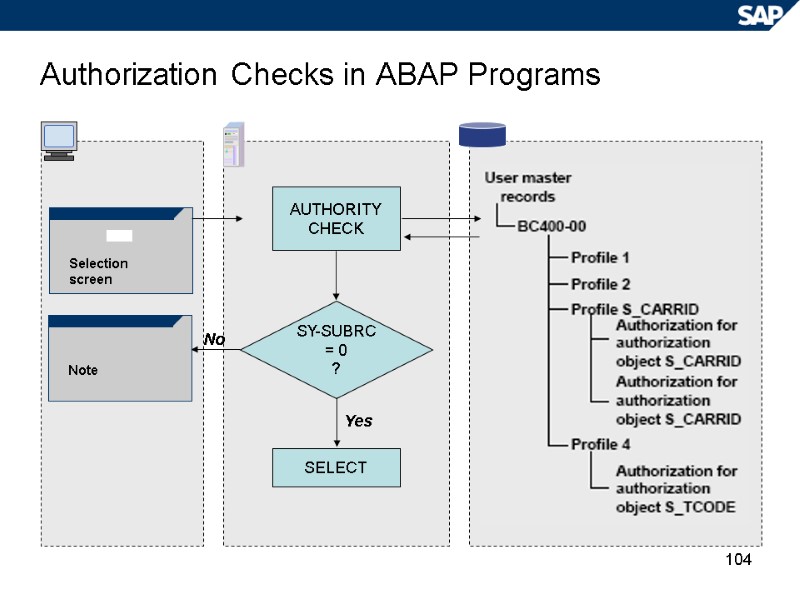 SAP

Authorization Checks in ABAP Programs

Selection screen

Note

AUTHORITY CHECK

No

SY-SUBRC = 0 ?

Yes

SELECT

User master records

BC400-00

Profile 1

Profile 2

Profile S_CARRID

Authorization for authorization object S_CARRID

Authorization for authorization object S_CARRID

Profile 4

Authorization for authorization object S_TCODE

104